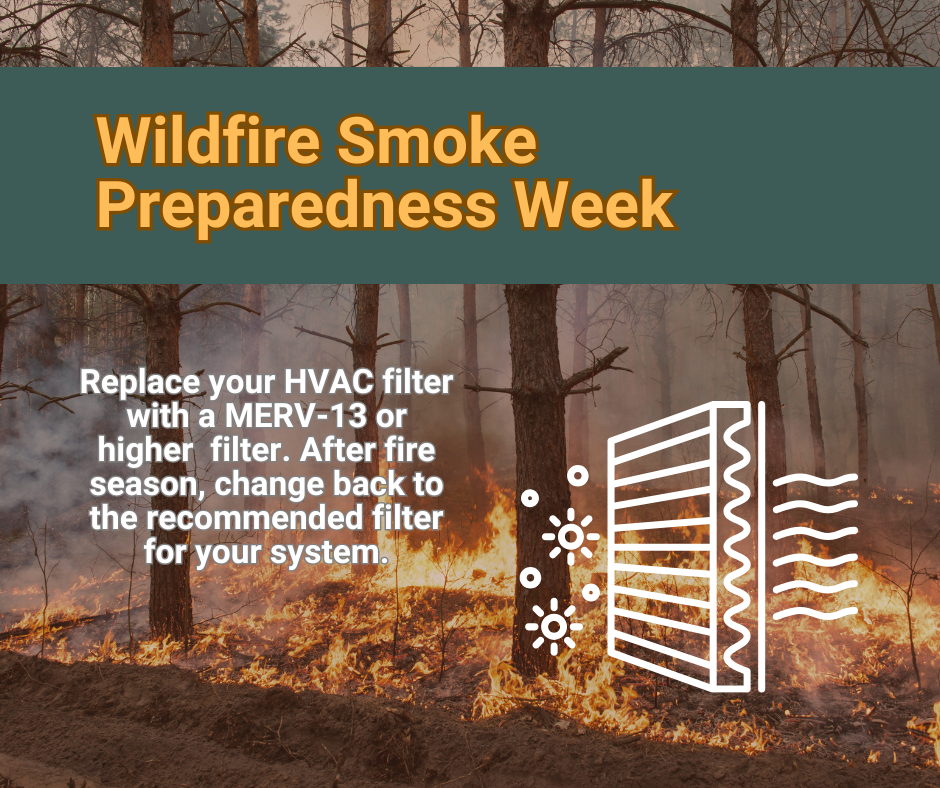 Wildfire Smoke Preparedness Week

Replace your HVAC filter with a MERV-13 or higher filter. After fire season, change back to the recommended filter for your system.